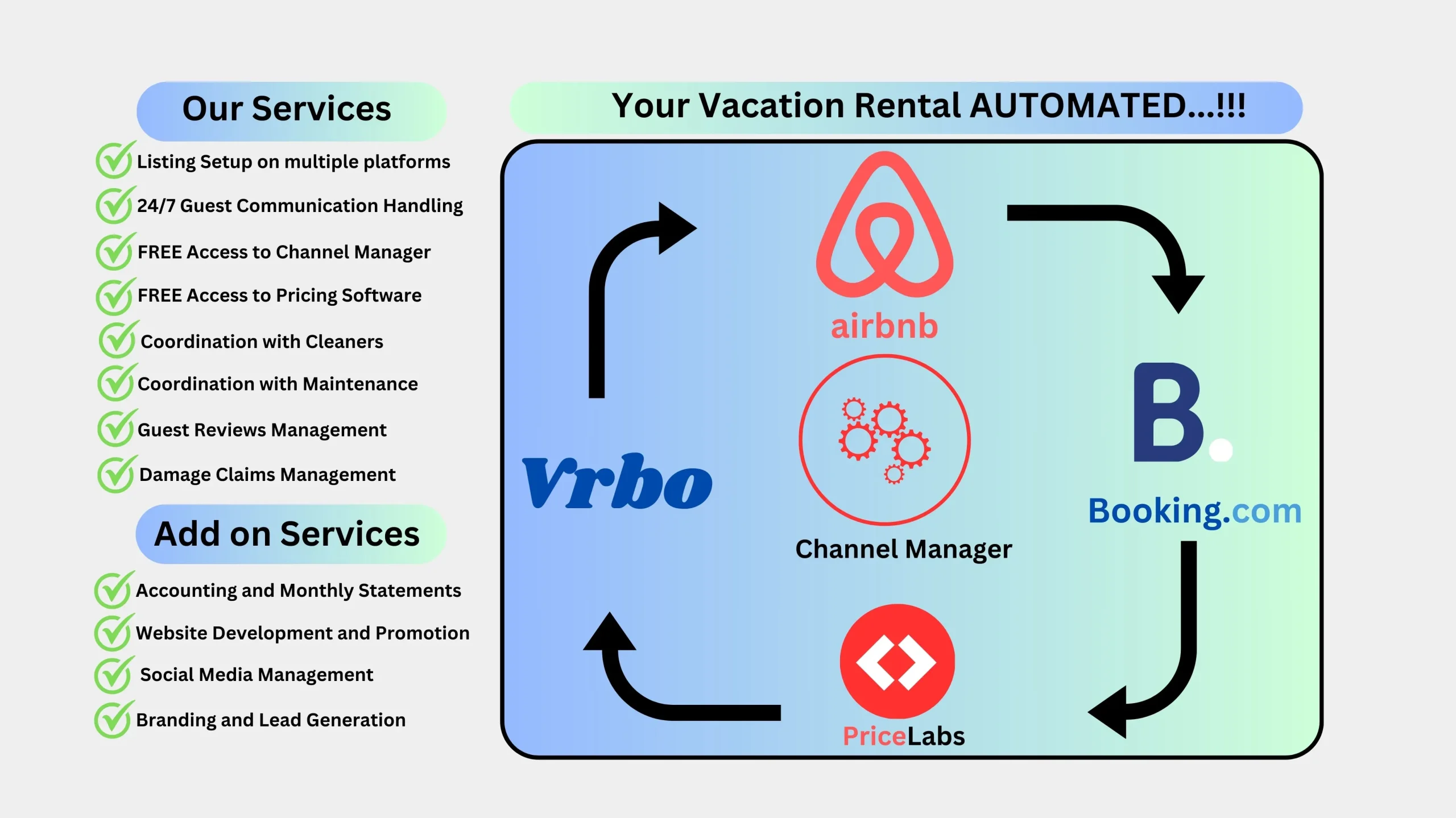 Our Services

Listing Setup on multiple platforms
24/7 Guest Communication Handling
FREE Access to Channel Manager
FREE Access to Pricing Software
Coordination with Cleaners
Coordination with Maintenance
Guest Reviews Management
Damage Claims Management

Add on Services

Accounting and Monthly Statements
Website Development and Promotion
Social Media Management
Branding and Lead Generation

Your Vacation Rental AUTOMATED...!!!

airbnb

Vrbo

Channel Manager

B.

Booking.com

PriceLabs